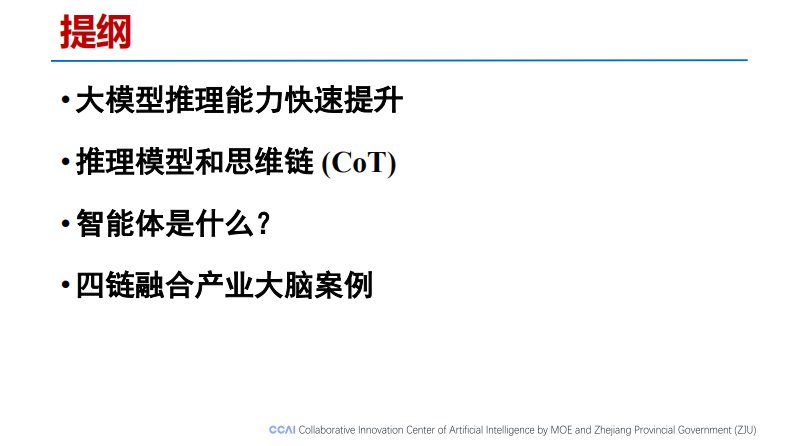 提纲

• 大模型推理能力快速提升

• 推理模型和思维链 (CoT)

• 智能体是什么？

• 四链融合产业大脑案例

CCAI Collaborative Innovation Center of Artificial Intelligence by MOE and Zhejiang Provincial Government (ZJU)